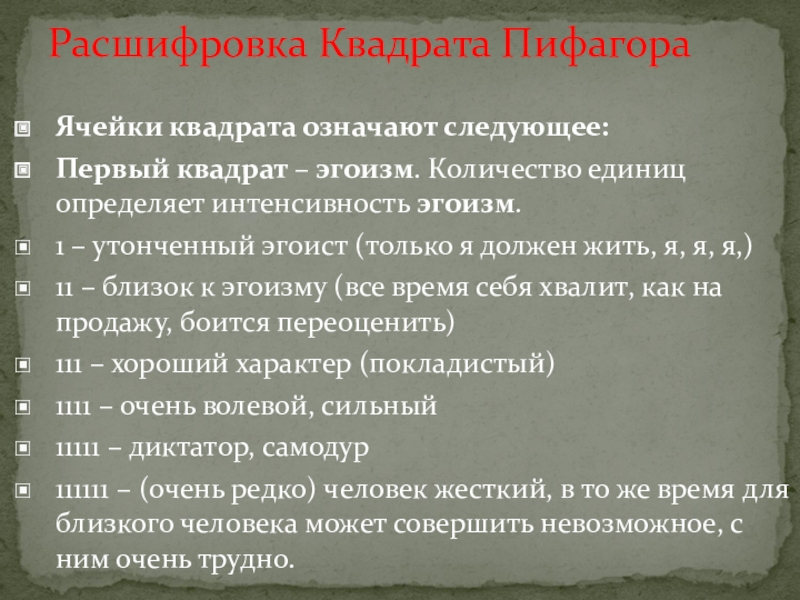 Расшифровка Квадрата Пифагора

Ячейки квадрата означают следующее:

Первый квадрат – эгоизм. Количество единиц определяет интенсивность эгоизм.

1 – утонченный эгоист (только я должен жить, я, я, я,)

11 – близок к эгоизму (все время себя хвалит, как на продажу, боится переоценить)

111 – хороший характер (покладистый)

1111 – очень волевой, сильный

11111 – диктатор, самодур

111111 – (очень редко) человек жесткий, в то же время для близкого человека может совершить невозможное, с ним очень трудно.